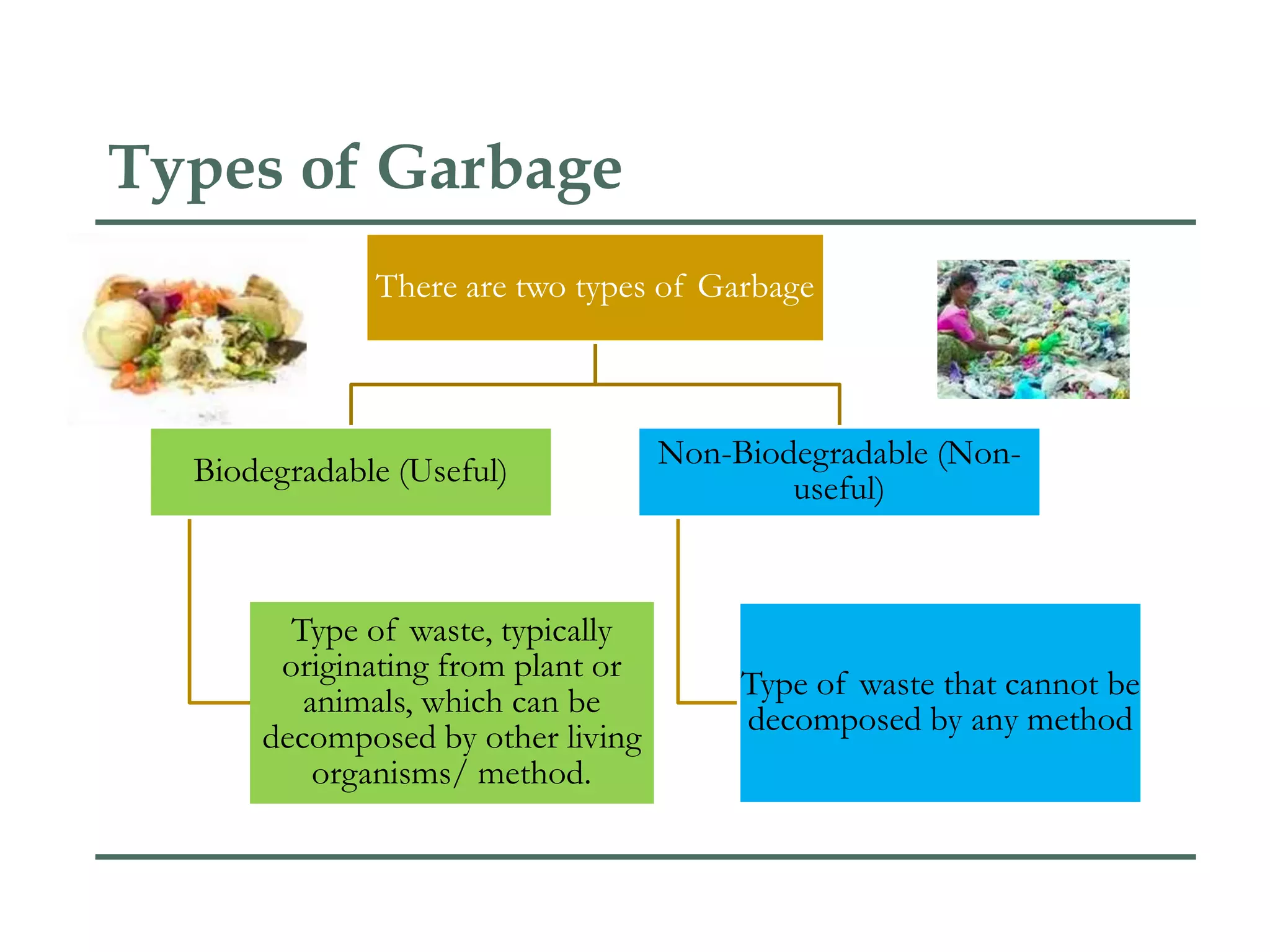 Types of Garbage

There are two types of Garbage

Biodegradable (Useful)

Non-Biodegradable (Non-useful)

Type of waste, typically originating from plant or animals, which can be decomposed by other living organisms/ method.

Type of waste that cannot be decomposed by any method